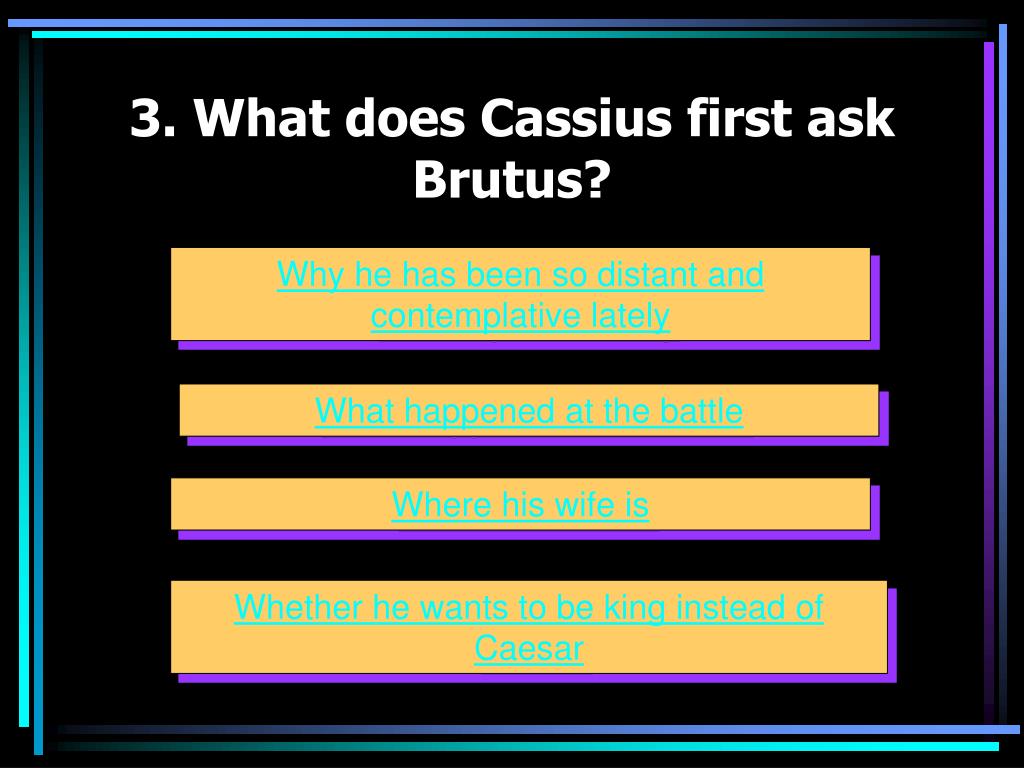 3. What does Cassius first ask Brutus?

Why he has been so distant and contemplative lately

What happened at the battle

Where his wife is

Whether he wants to be king instead of Caesar